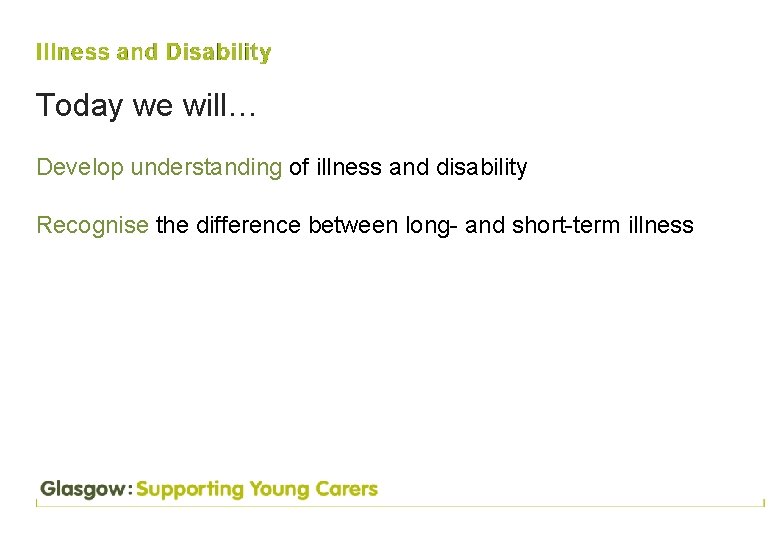 Illness and Disability

Today we will…

Develop understanding of illness and disability

Recognise the difference between long- and short-term illness

Glasgow: Supporting Young Carers